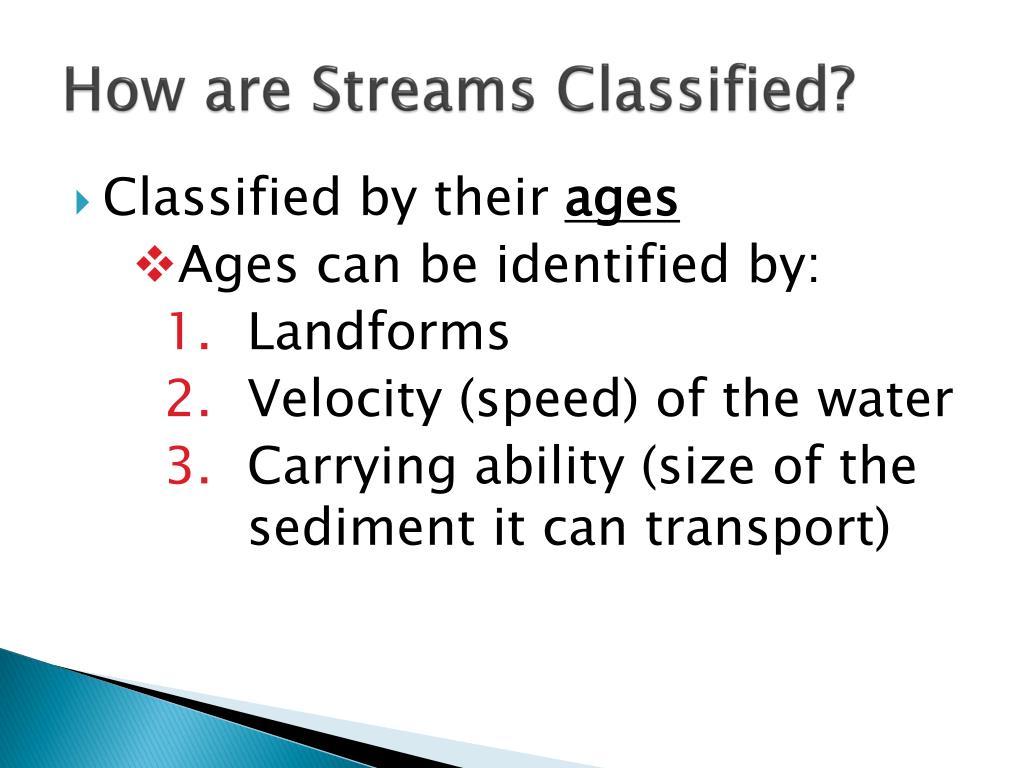 How are Streams Classified?

Classified by their ages

Ages can be identified by:

1. Landforms
2. Velocity (speed) of the water
3. Carrying ability (size of the sediment it can transport)